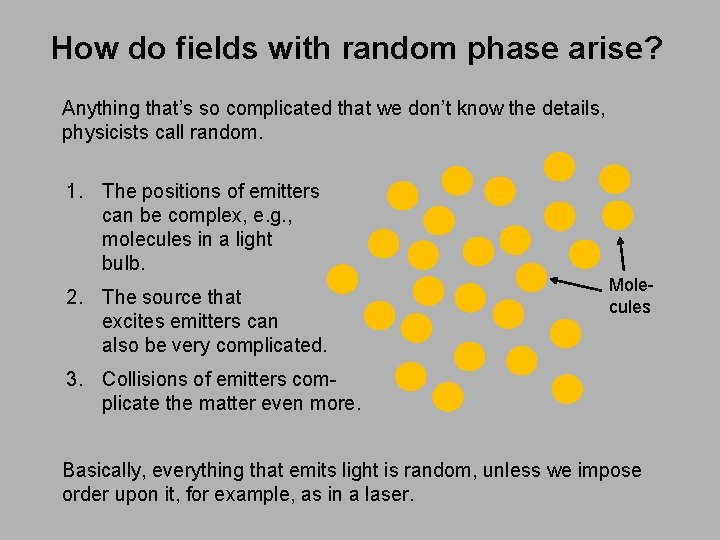 How do fields with random phase arise?

Anything that's so complicated that we don't know the details, physicists call random.

1. The positions of emitters can be complex, e.g., molecules in a light bulb.

2. The source that excites emitters can also be very complicated.

3. Collisions of emitters complicate the matter even more.

Molecules

Basically, everything that emits light is random, unless we impose order upon it, for example, as in a laser.